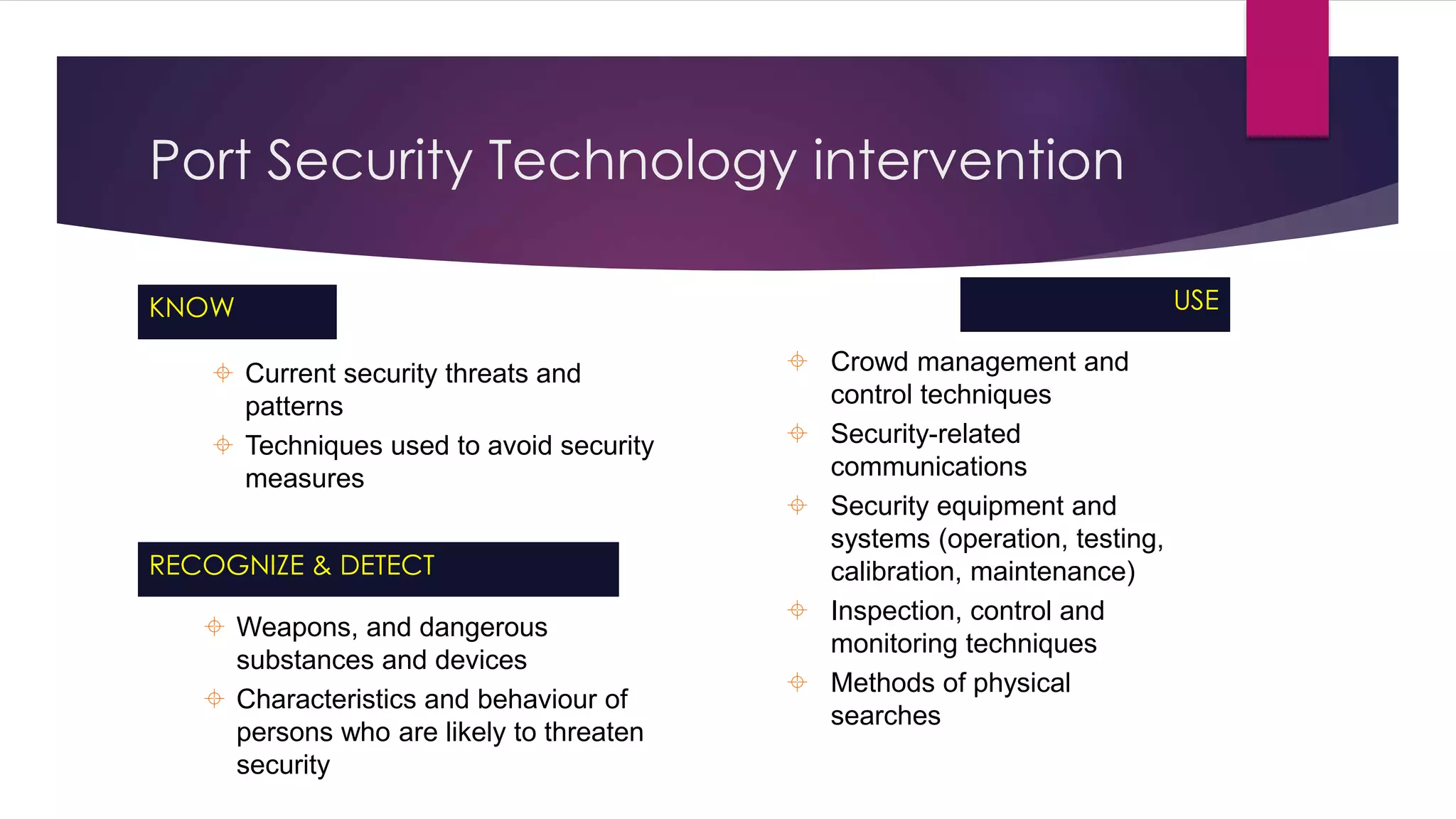 Port Security Technology intervention

KNOW

Current security threats and patterns

Techniques used to avoid security measures

RECOGNIZE & DETECT

Weapons, and dangerous substances and devices

Characteristics and behaviour of persons who are likely to threaten security

USE

Crowd management and control techniques

Security-related communications

Security equipment and systems (operation, testing, calibration, maintenance)

Inspection, control and monitoring techniques

Methods of physical searches